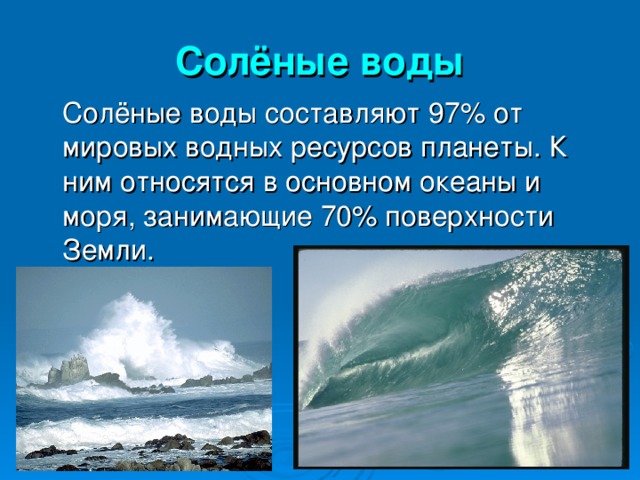 Солёные воды

Солёные воды составляют 97% от мировых водных ресурсов планеты. К ним относятся в основном океаны и моря, занимающие 70% поверхности Земли.